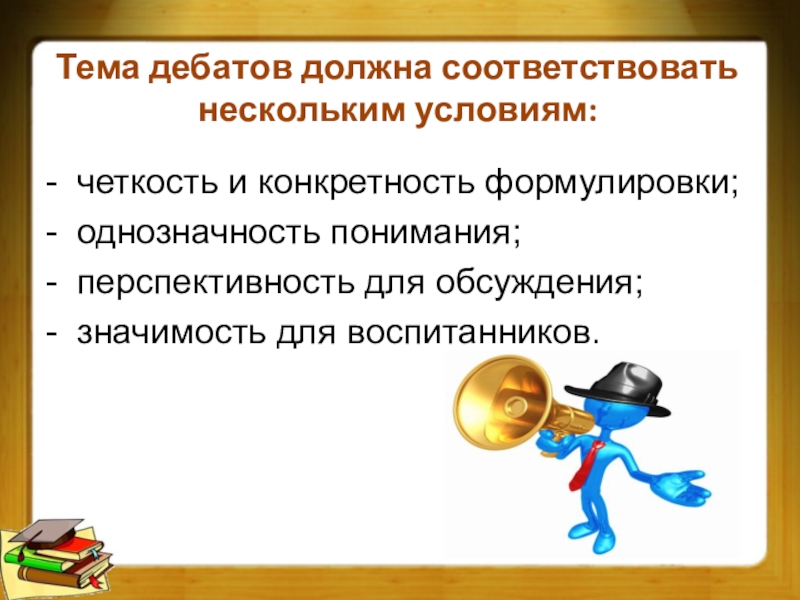 Тема дебатов должна соответствовать нескольким условиям:

- четкость и конкретность формулировки;
- однозначность понимания;
- перспективность для обсуждения;
- значимость для воспитанников.